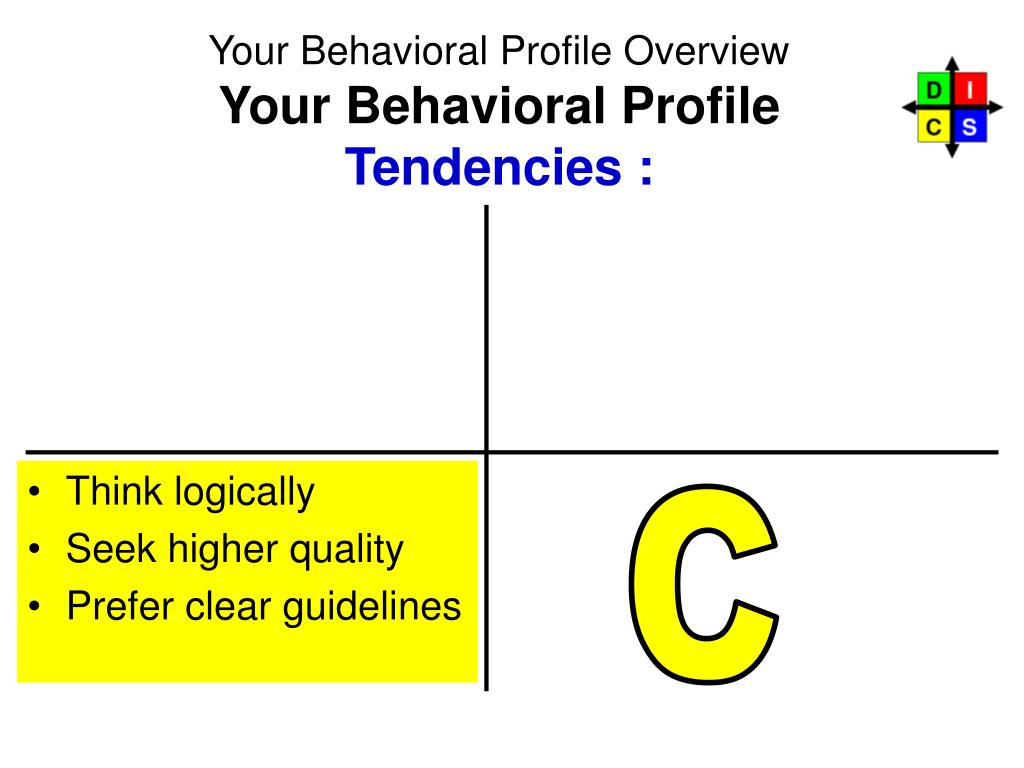 Your Behavioral Profile Overview
Your Behavioral Profile
Tendencies :

D I
C S

• Think logically
• Seek higher quality
• Prefer clear guidelines

C